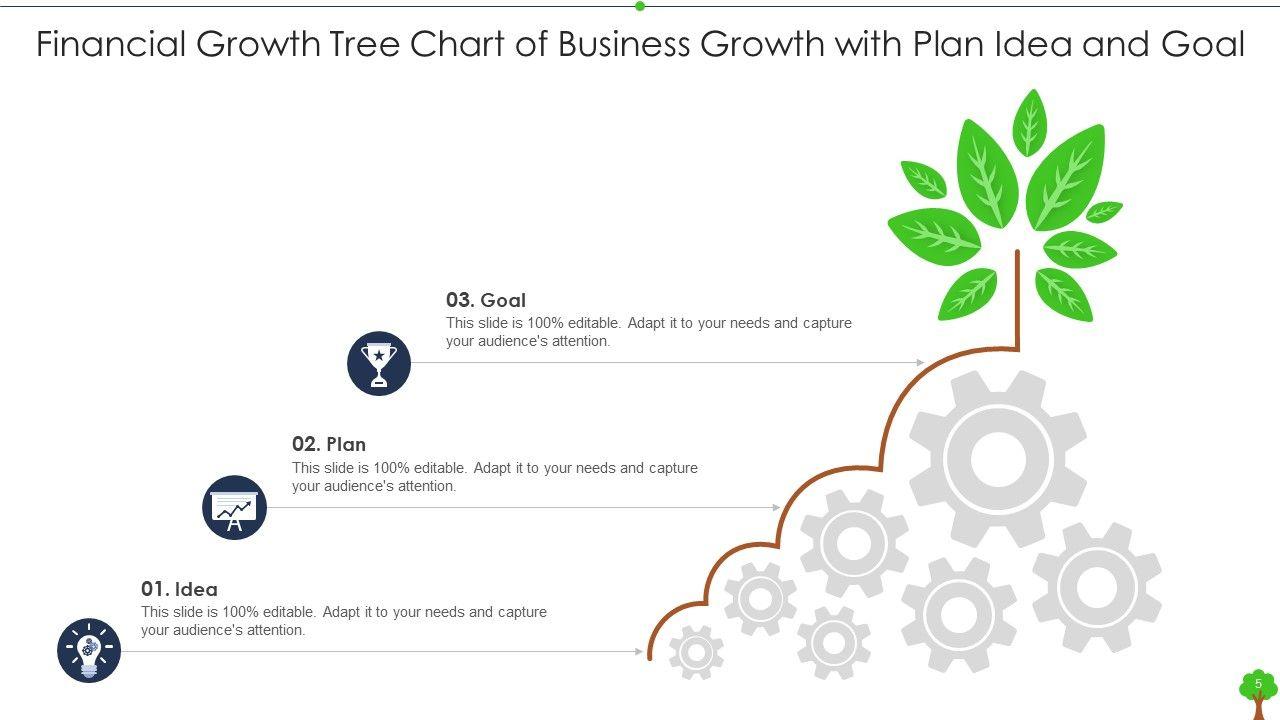 Financial Growth Tree Chart of Business Growth with Plan Idea and Goal

03. Goal
This slide is 100% editable. Adapt it to your needs and capture your audience's attention.

02. Plan
This slide is 100% editable. Adapt it to your needs and capture your audience's attention.

01. Idea
This slide is 100% editable. Adapt it to your needs and capture your audience's attention.

5